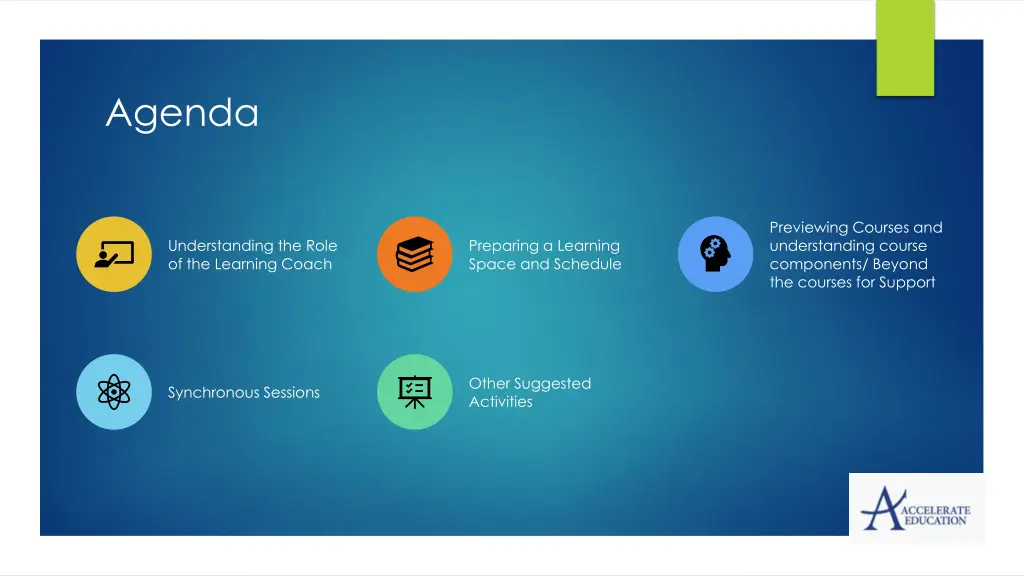 Agenda

Understanding the Role of the Learning Coach

Preparing a Learning Space and Schedule

Previewing Courses and understanding course components/ Beyond the courses for Support

Synchronous Sessions

Other Suggested Activities

ACCELERATE EDUCATION